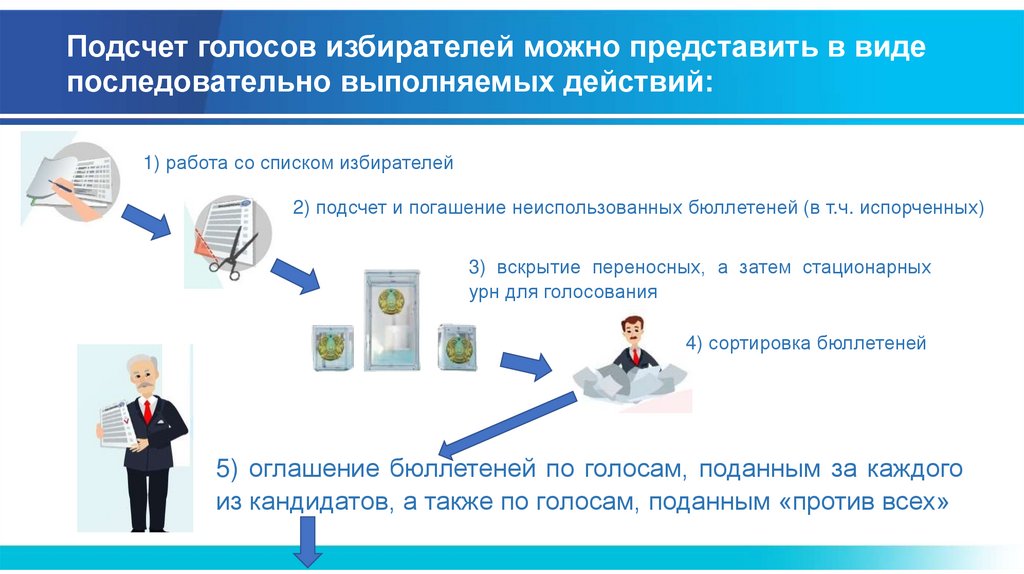 Подсчет голосов избирателей можно представить в виде последовательно выполняемых действий:

1) работа со списком избирателей

2) подсчет и погашение неиспользованных бюллетеней (в т.ч. испорченных)

3) вскрытие переносных, а затем стационарных урн для голосования

4) сортировка бюллетеней

5) оглашение бюллетеней по голосам, поданным за каждого из кандидатов, а также по голосам, поданным «против всех»